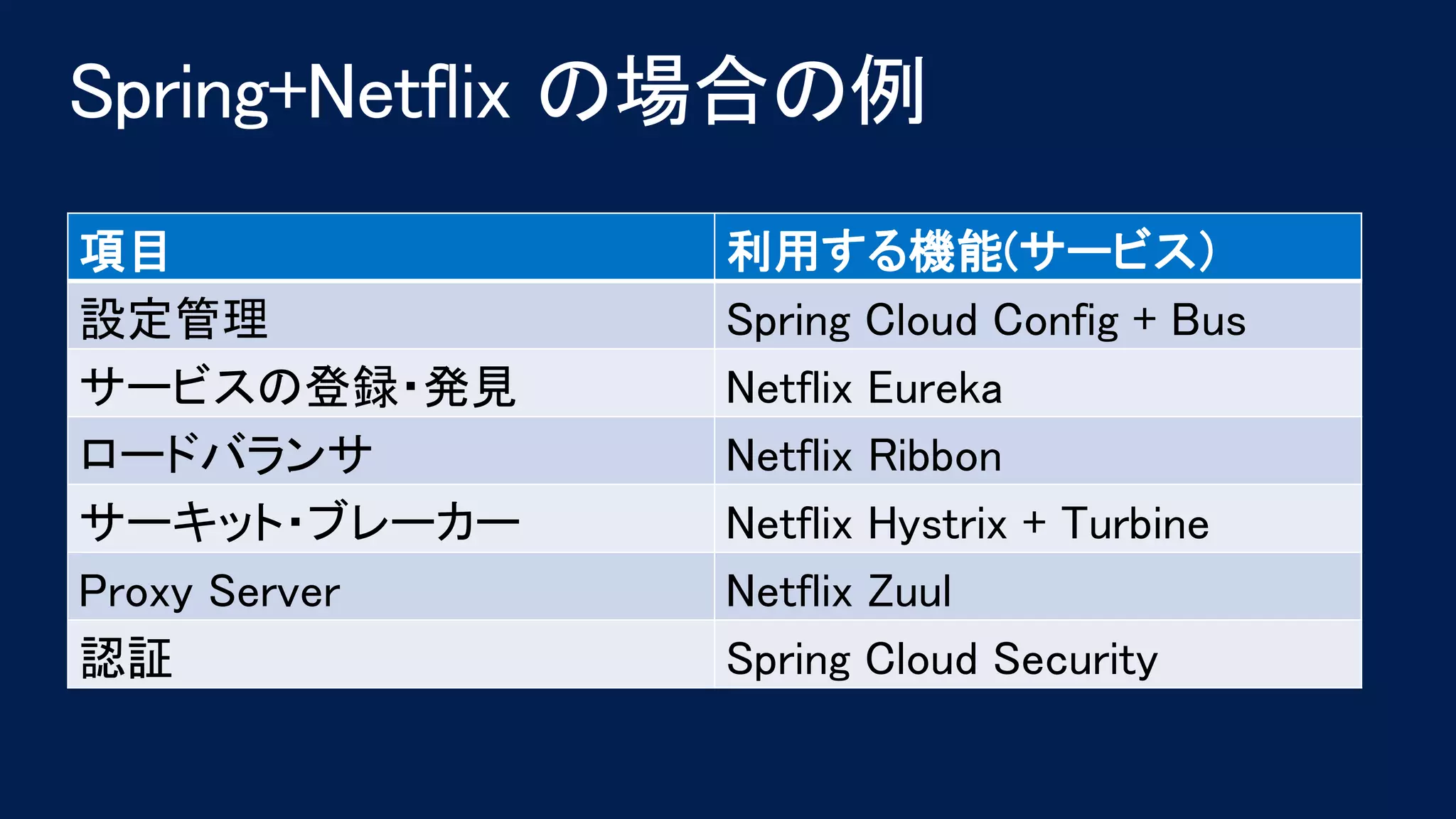 Spring+Netflix の場合の例

| 項目 | 利用する機能(サービス) |
|---|---|
| 設定管理 | Spring Cloud Config + Bus |
| サービスの登録・発見 | Netflix Eureka |
| ロードバランサ | Netflix Ribbon |
| サーキット・ブレーカー | Netflix Hystrix + Turbine |
| Proxy Server | Netflix Zuul |
| 認証 | Spring Cloud Security |